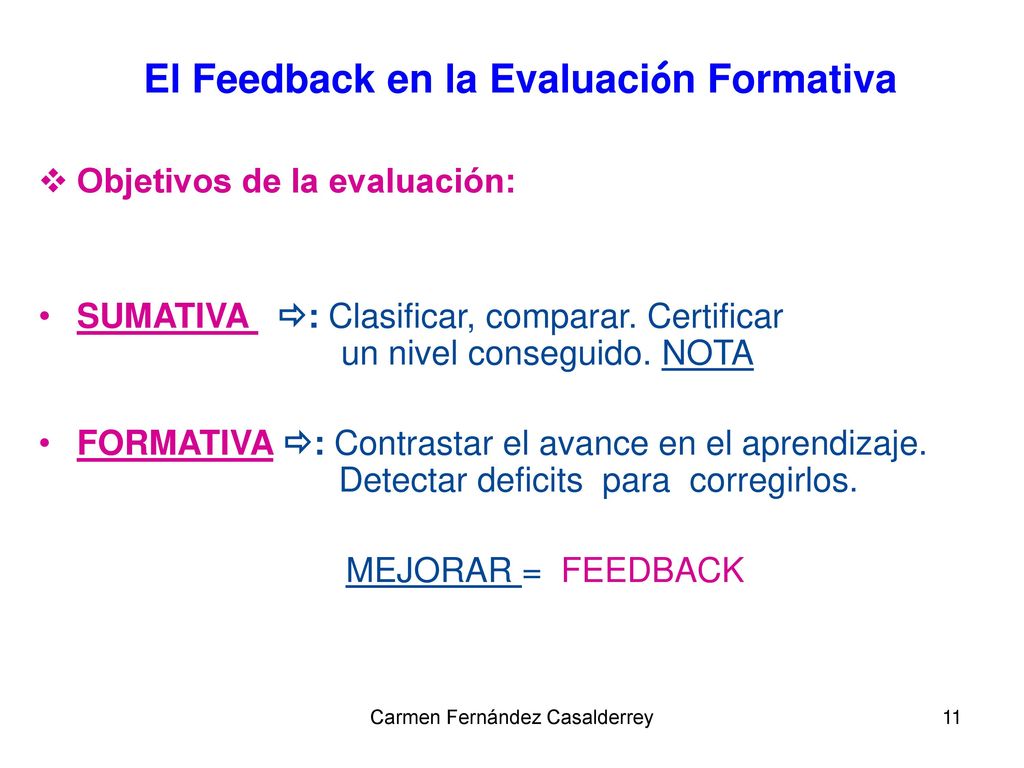 El Feedback en la Evaluación Formativa

❖ Objetivos de la evaluación:

• SUMATIVA ⇨: Clasificar, comparar. Certificar un nivel conseguido. NOTA

• FORMATIVA ⇨: Contrastar el avance en el aprendizaje. Detectar deficits para corregirlos.

MEJORAR = FEEDBACK

Carmen Fernández Casalderrey

11